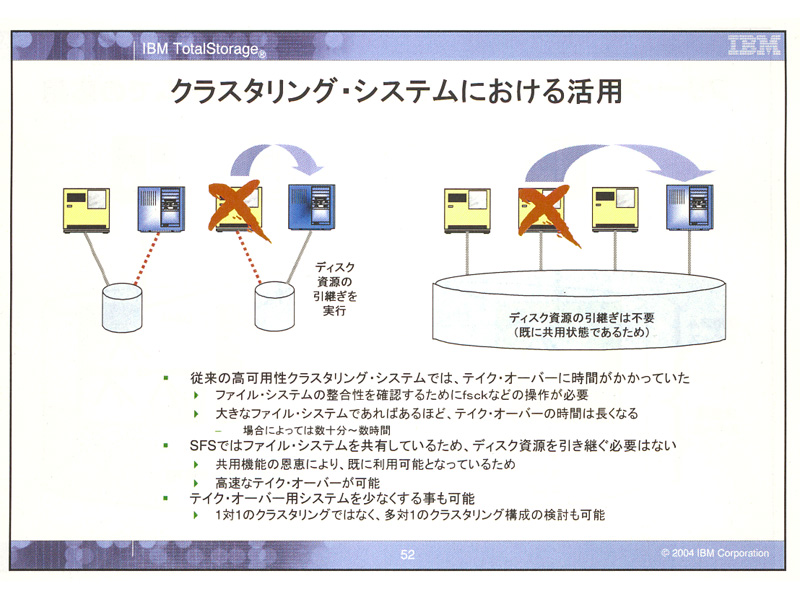 IBM TotalStorage®

IBM

クラスタリング・システムにおける活用

ディスク資源の引継ぎを実行

ディスク資源の引継ぎは不要
(既に共用状態であるため)

▪ 従来の高可用性クラスタリング・システムでは、テイク・オーバーに時間がかかっていた
▸ ファイル・システムの整合性を確認するためにfsckなどの操作が必要
▸ 大きなファイル・システムであればあるほど、テイク・オーバーの時間は長くなる
– 場合によっては数十分～数時間
▪ SFSではファイル・システムを共有しているため、ディスク資源を引き継ぐ必要はない
▸ 共用機能の恩恵により、既に利用可能となっているため
▸ 高速なテイク・オーバーが可能
▪ テイク・オーバー用システムを少なくする事も可能
▸ 1対1のクラスタリングではなく、多対1のクラスタリング構成の検討も可能

52

© 2004 IBM Corporation